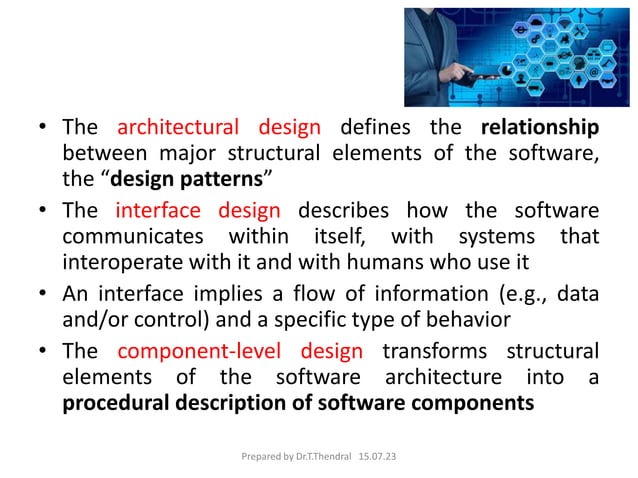 • The architectural design defines the relationship between major structural elements of the software, the “design patterns”

• The interface design describes how the software communicates within itself, with systems that interoperate with it and with humans who use it

• An interface implies a flow of information (e.g., data and/or control) and a specific type of behavior

• The component-level design transforms structural elements of the software architecture into a procedural description of software components

Prepared by Dr.T.Thendral 15.07.23